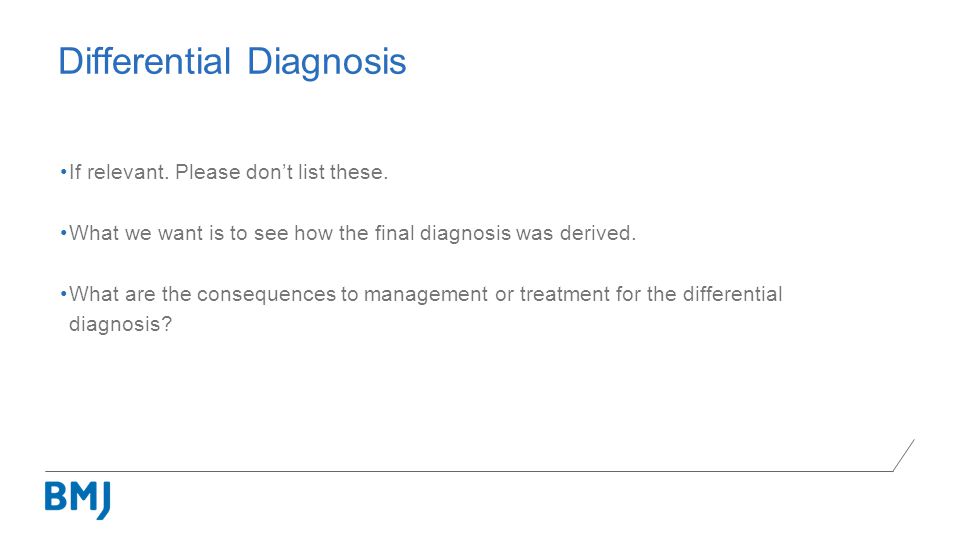 Differential Diagnosis

•If relevant. Please don’t list these.

•What we want is to see how the final diagnosis was derived.

•What are the consequences to management or treatment for the differential diagnosis?

BMJ